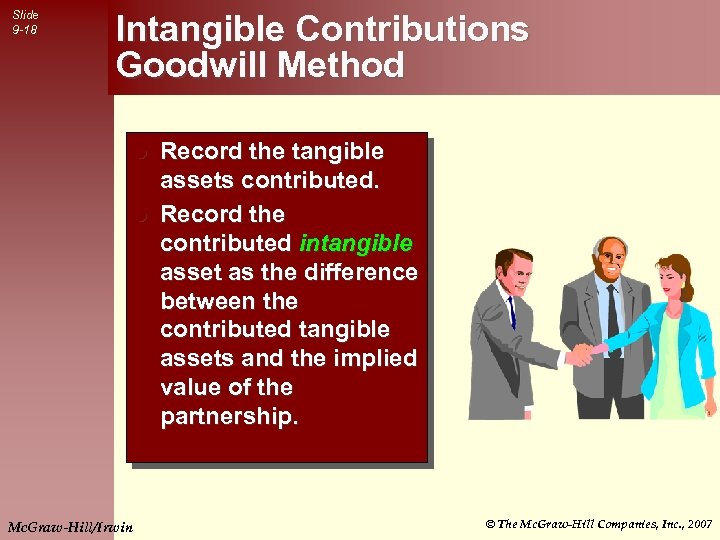 Slide 9-18

Intangible Contributions Goodwill Method

Record the tangible assets contributed.

Record the contributed intangible asset as the difference between the contributed tangible assets and the implied value of the partnership.

McGraw-Hill/Irwin

© The McGraw-Hill Companies, Inc., 2007